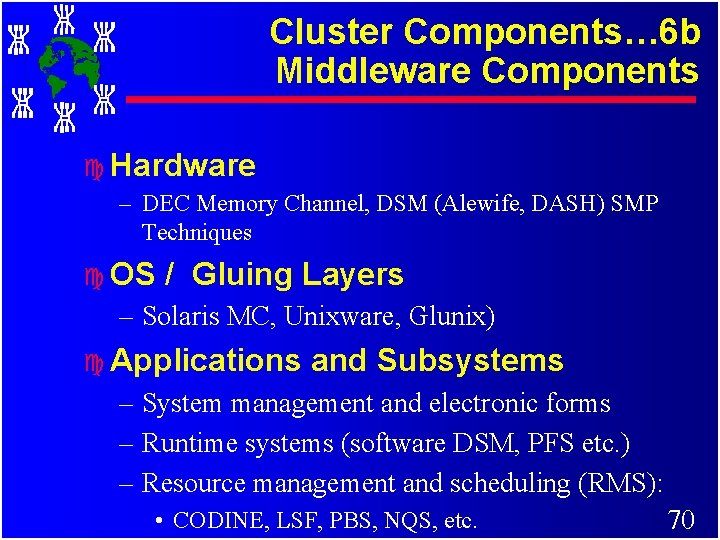 Cluster Components…6b
Middleware Components

Hardware

– DEC Memory Channel, DSM (Alewife, DASH) SMP Techniques

OS / Gluing Layers

– Solaris MC, Unixware, Glunix)

Applications and Subsystems

– System management and electronic forms

– Runtime systems (software DSM, PFS etc.)

– Resource management and scheduling (RMS):

• CODINE, LSF, PBS, NQS, etc.

70